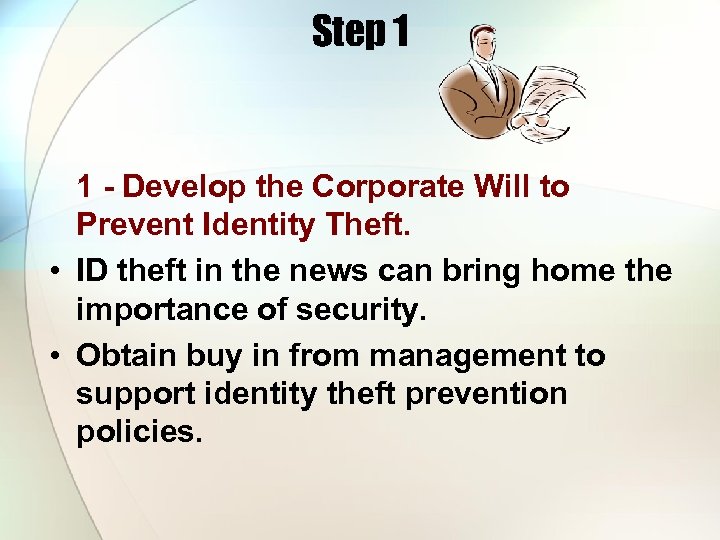 Step 1

1 - Develop the Corporate Will to Prevent Identity Theft.

• ID theft in the news can bring home the importance of security.

• Obtain buy in from management to support identity theft prevention policies.